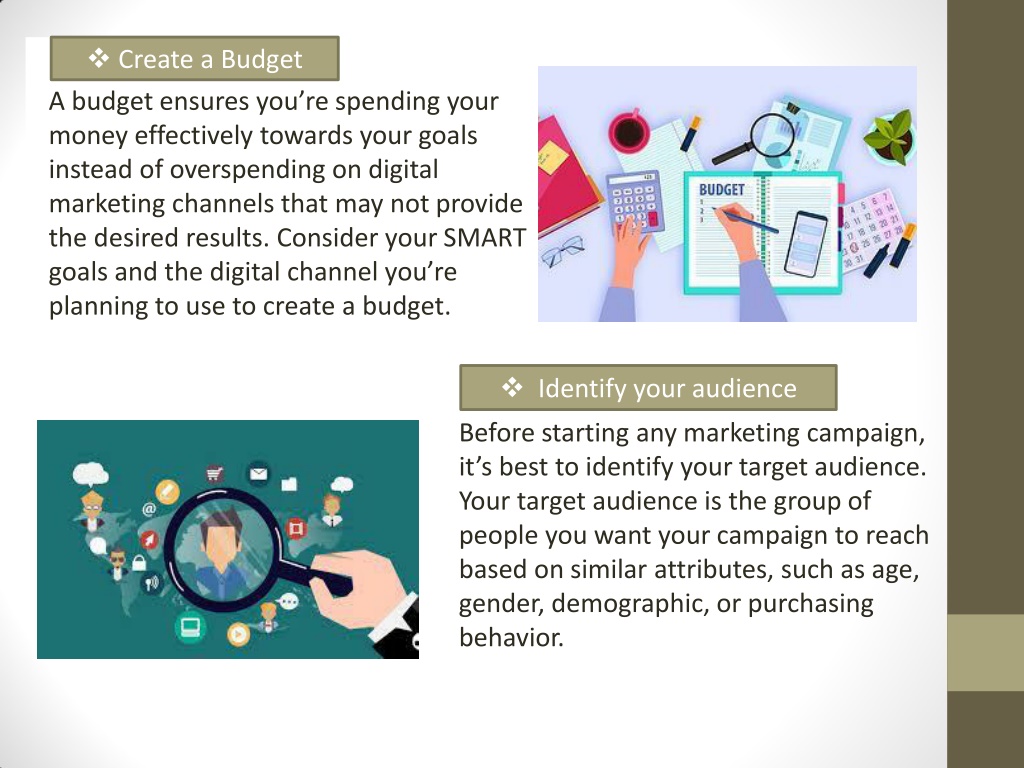 ❖ Create a Budget

A budget ensures you're spending your money effectively towards your goals instead of overspending on digital marketing channels that may not provide the desired results. Consider your SMART goals and the digital channel you're planning to use to create a budget.

BUDGET

❖ Identify your audience

Before starting any marketing campaign, it's best to identify your target audience. Your target audience is the group of people you want your campaign to reach based on similar attributes, such as age, gender, demographic, or purchasing behavior.